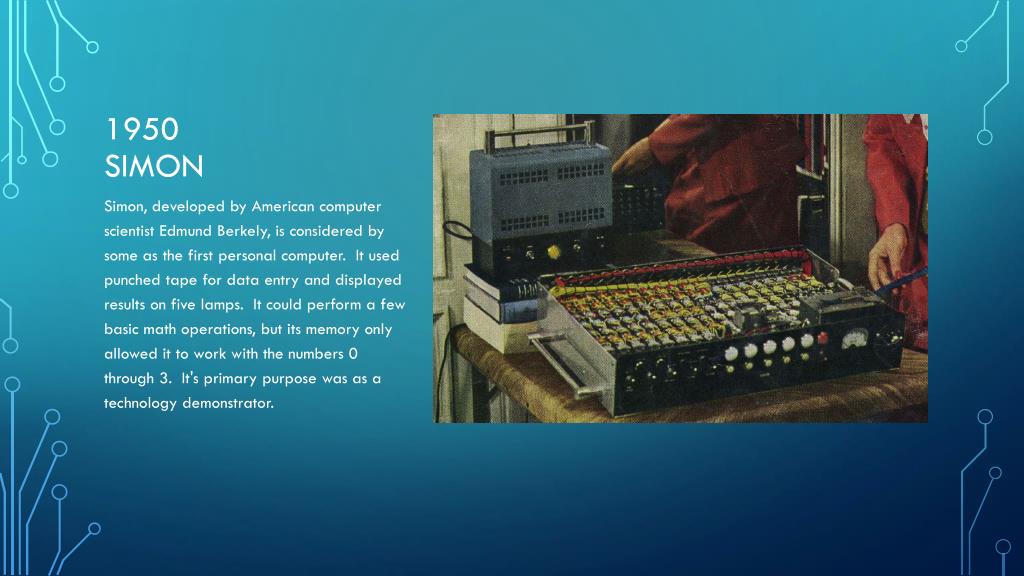 1950
SIMON

Simon, developed by American computer scientist Edmund Berkely, is considered by some as the first personal computer. It used punched tape for data entry and displayed results on five lamps. It could perform a few basic math operations, but its memory only allowed it to work with the numbers 0 through 3. It's primary purpose was as a technology demonstrator.